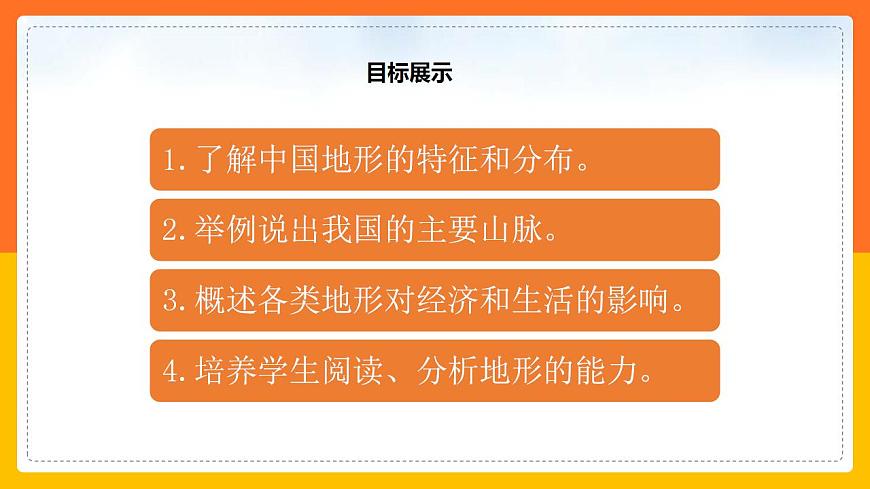 目标展示

1. 了解中国地形的特征和分布。

2. 举例说出我国的主要山脉。

3. 概述各类地形对经济和生活的影响。

4. 培养学生阅读、分析地形的能力。